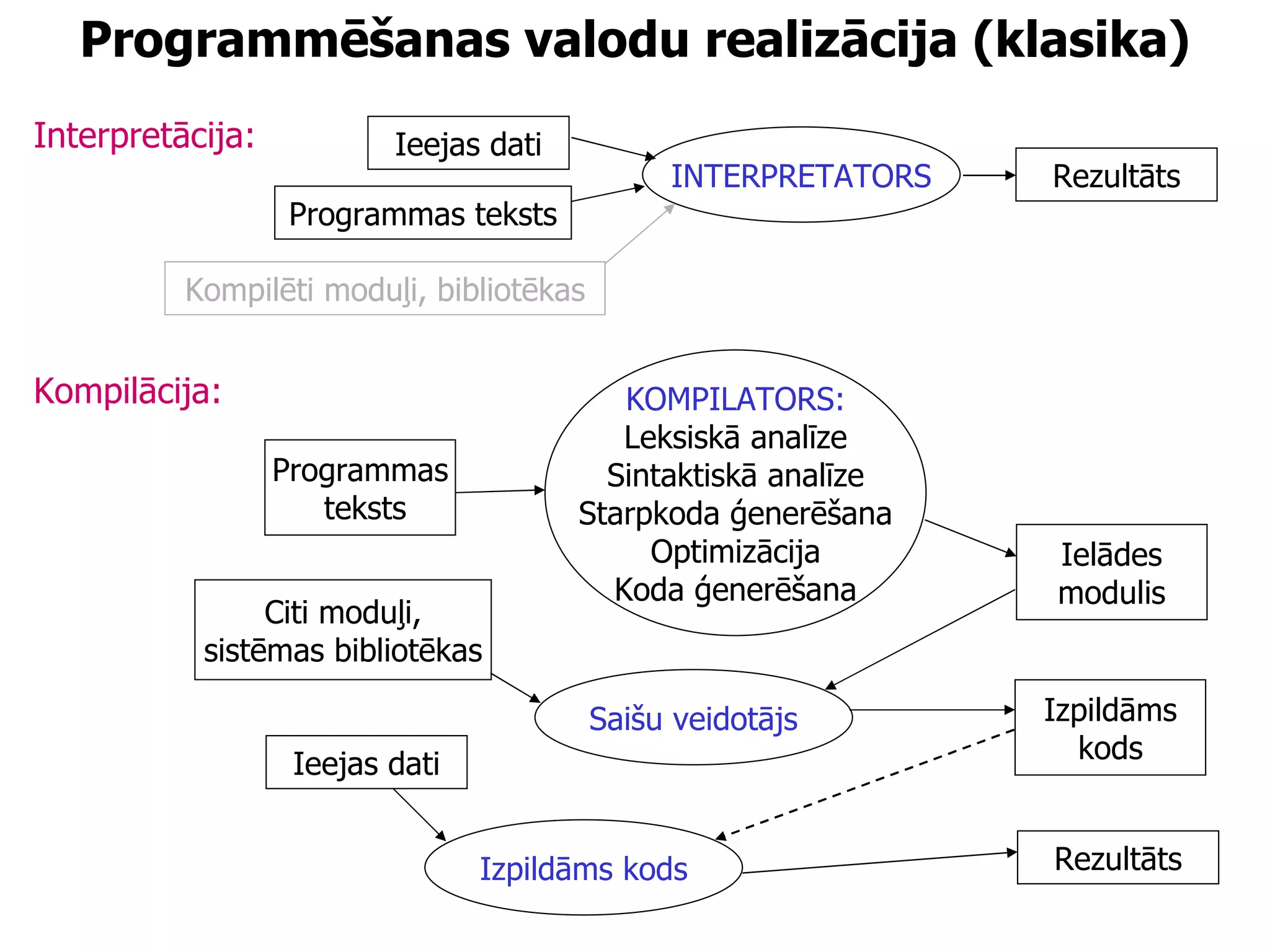 Programmēšanas valodu realizācija (klasika)

Interpretācija:

Ieejas dati

Programmas teksts

Kompilēti moduļi, bibliotēkas

INTERPRETATORS

Rezultāts

Kompilācija:

Programmas teksts

KOMPILATORS:
Leksiskā analīze
Sintaktiskā analīze
Starpkoda ģenerēšana
Optimizācija
Koda ģenerēšana

Ielādes modulis

Citi moduļi, sistēmas bibliotēkas

Saišu veidotājs

Izpildāms kods

Ieejas dati

Izpildāms kods

Rezultāts